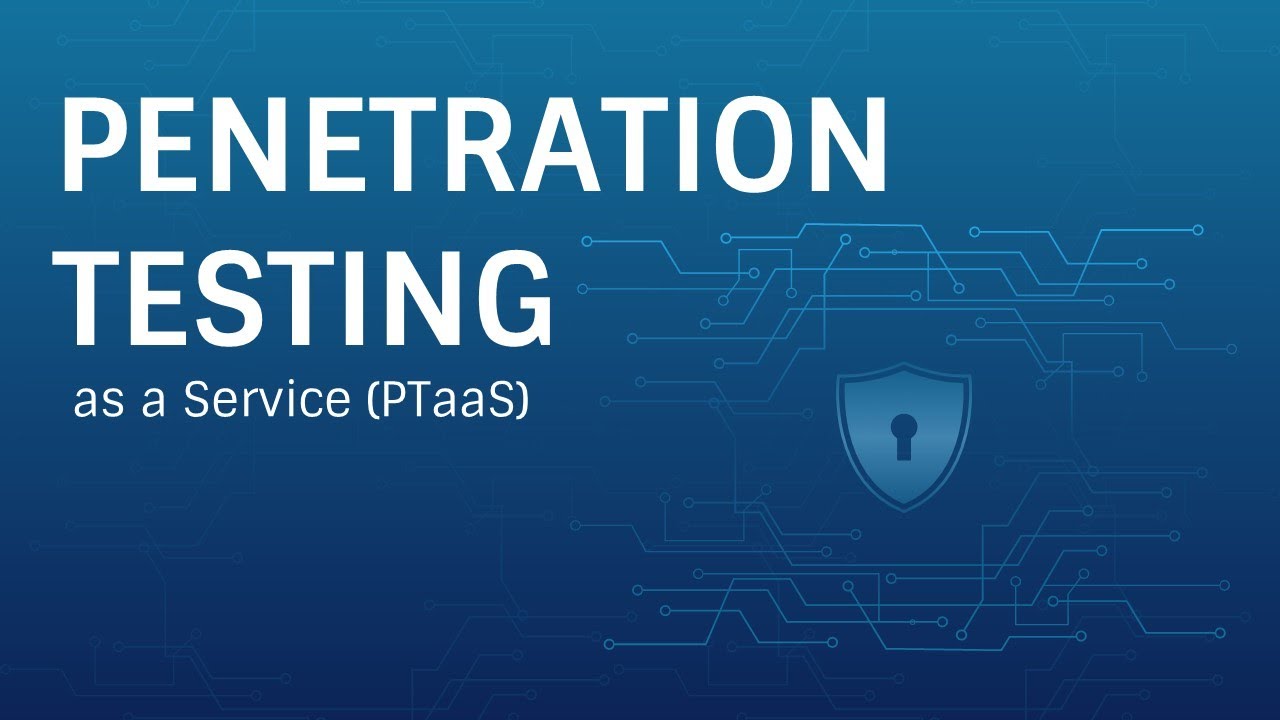 PENETRATION TESTING

as a Service (PTaaS)